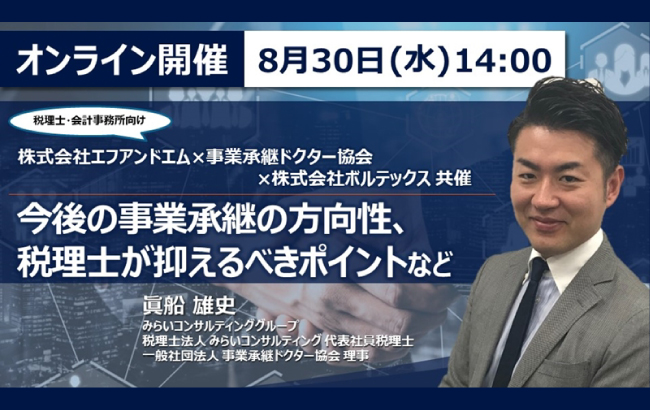 オンライン開催

8月30日(水)14:00

税理士・会計事務所向け

株式会社エフアンドエム×事業承継ドクター協会
×株式会社ボルテックス 共催

今後の事業承継の方向性、
税理士が抑えるべきポイントなど

眞船 雄史
みらいコンサルティンググループ
税理士法人 みらいコンサルティング 代表社員税理士
一般社団法人 事業承継ドクター協会 理事